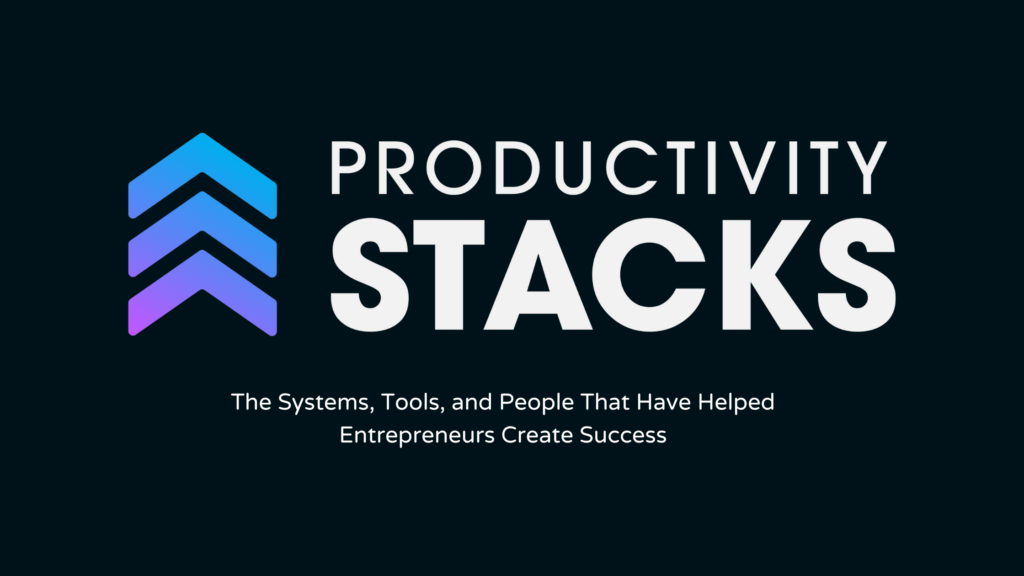 PRODUCTIVITY
STACKS

The Systems, Tools, and People That Have Helped Entrepreneurs Create Success